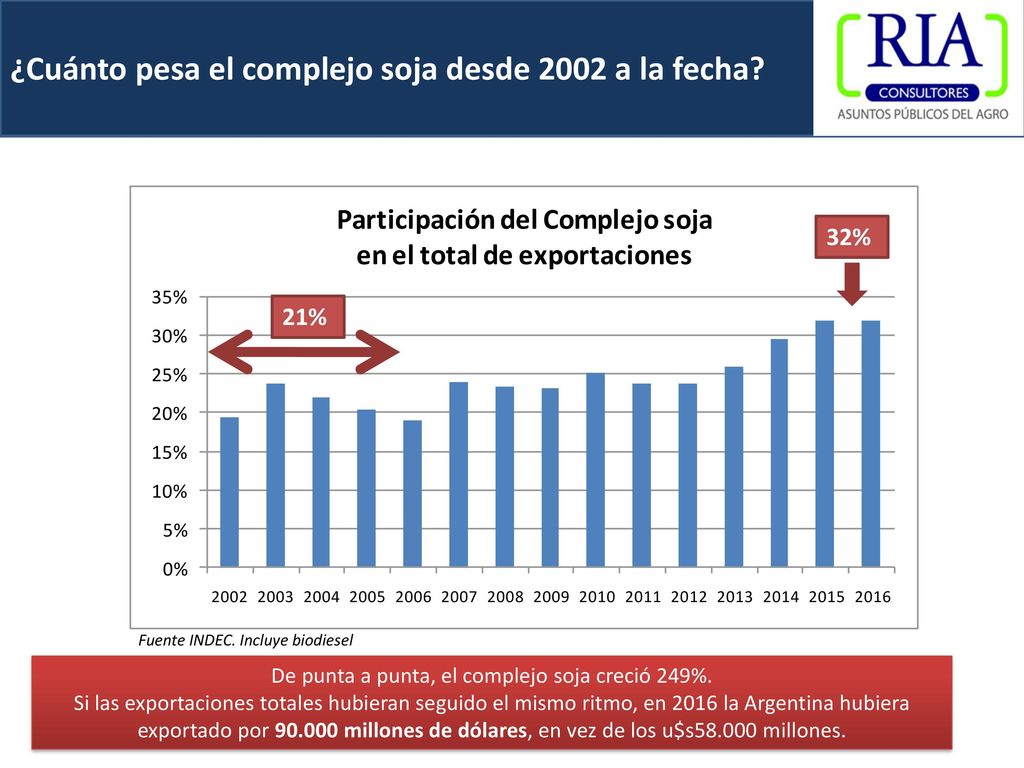 ¿Cuánto pesa el complejo soja desde 2002 a la fecha?

RIA
CONSULTORES
ASUNTOS PÚBLICOS DEL AGRO

Participación del Complejo soja en el total de exportaciones

32%

21%

35%
30%
25%
20%
15%
10%
5%
0%

2002 2003 2004 2005 2006 2007 2008 2009 2010 2011 2012 2013 2014 2015 2016

Fuente INDEC. Incluye biodiesel

De punta a punta, el complejo soja creció 249%.
Si las exportaciones totales hubieran seguido el mismo ritmo, en 2016 la Argentina hubiera exportado por 90.000 millones de dólares, en vez de los u$s58.000 millones.